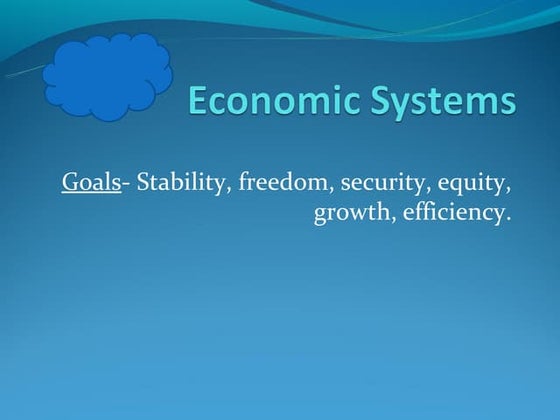 Economic Systems

Goals- Stability, freedom, security, equity, growth, efficiency.